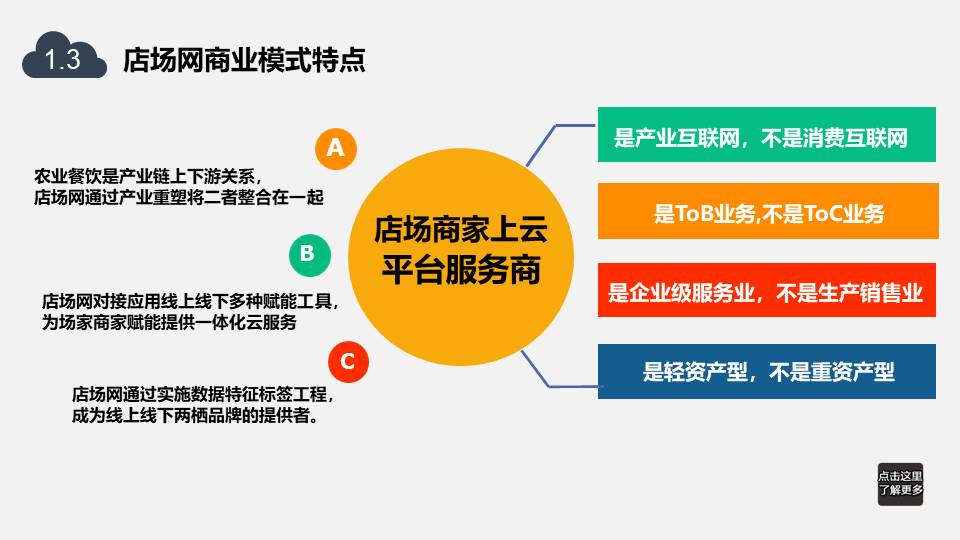 1.3 店场网商业模式特点

A

农业餐饮是产业链上下游关系，
店场网通过产业重塑将二者整合在一起

B

店场网对接应用线上线下多种赋能工具，
为场家商家赋能提供一体化云服务

C

店场网通过实施数据特征标签工程，
成为线上线下两栖品牌的提供者。

店场商家上云
平台服务商

是产业互联网，不是消费互联网

是ToB业务,不是ToC业务

是企业级服务业，不是生产销售业

是轻资产型，不是重资产型

点击这里
了解更多